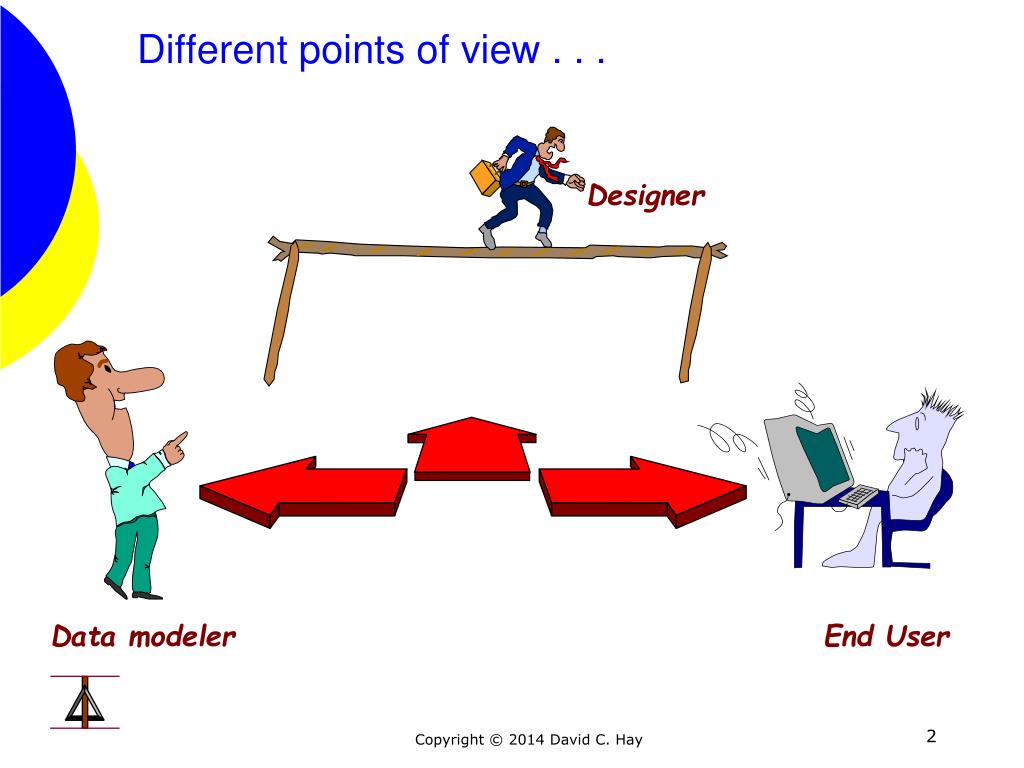 Different points of view . . .

Designer

Data modeler

End User

Copyright © 2014 David C. Hay

2